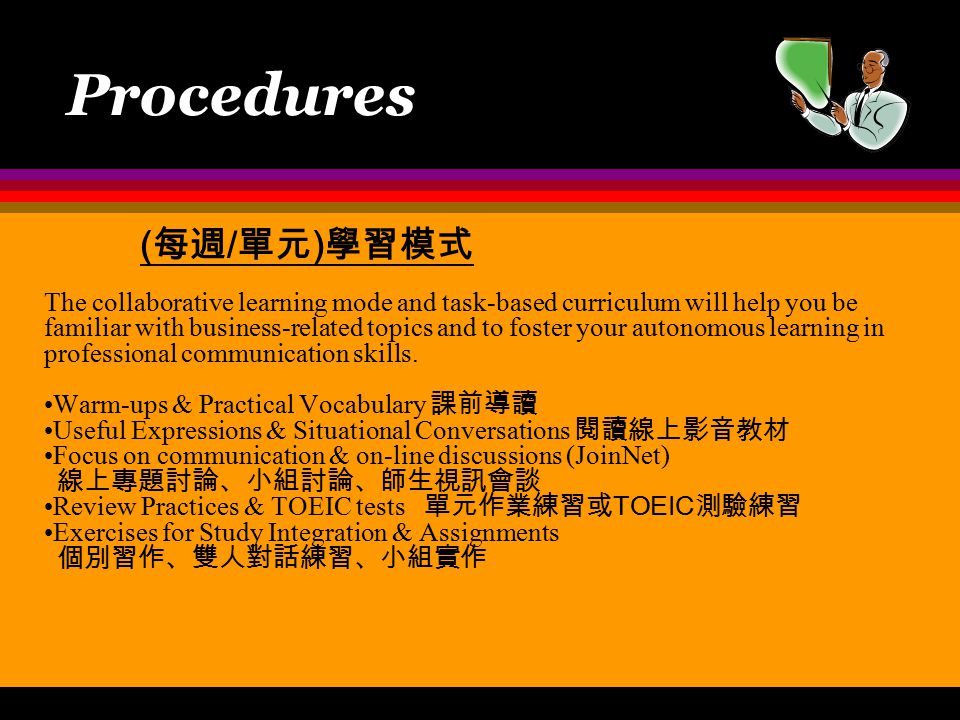 Procedures

(每週/單元)學習模式

The collaborative learning mode and task-based curriculum will help you be familiar with business-related topics and to foster your autonomous learning in professional communication skills.

•Warm-ups & Practical Vocabulary 課前導讀
•Useful Expressions & Situational Conversations 閱讀線上影音教材
•Focus on communication & on-line discussions (JoinNet)
線上專題討論、小組討論、師生視訊會談
•Review Practices & TOEIC tests 單元作業練習或TOEIC測驗練習
•Exercises for Study Integration & Assignments
個別習作、雙人對話練習、小組實作